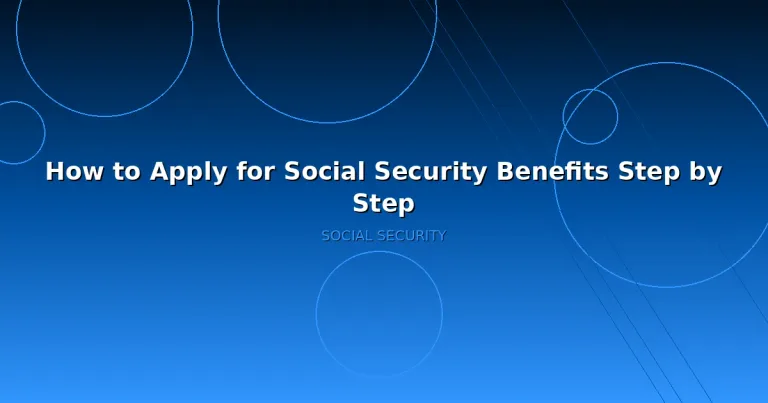 How to Apply for Social Security Benefits Step by Step

SOCIAL SECURITY